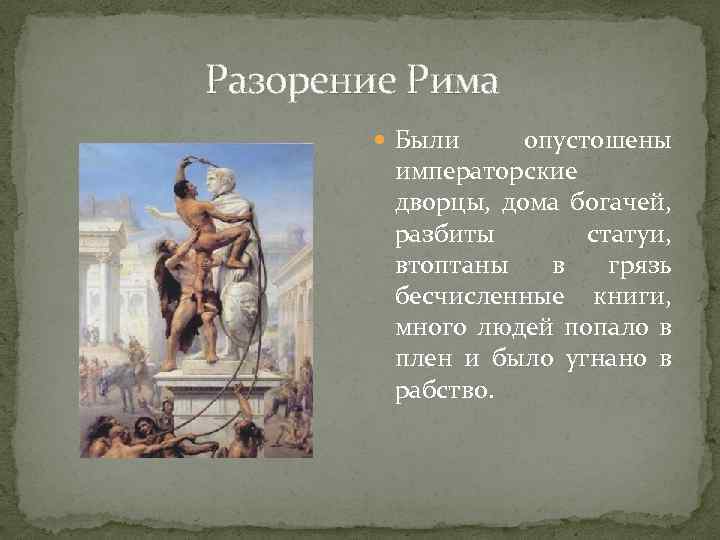 Разорение Рима

Были опустошены императорские дворцы, дома богачей, разбиты статуи, втоптаны в грязь бесчисленные книги, много людей попало в плен и было угнано в рабство.